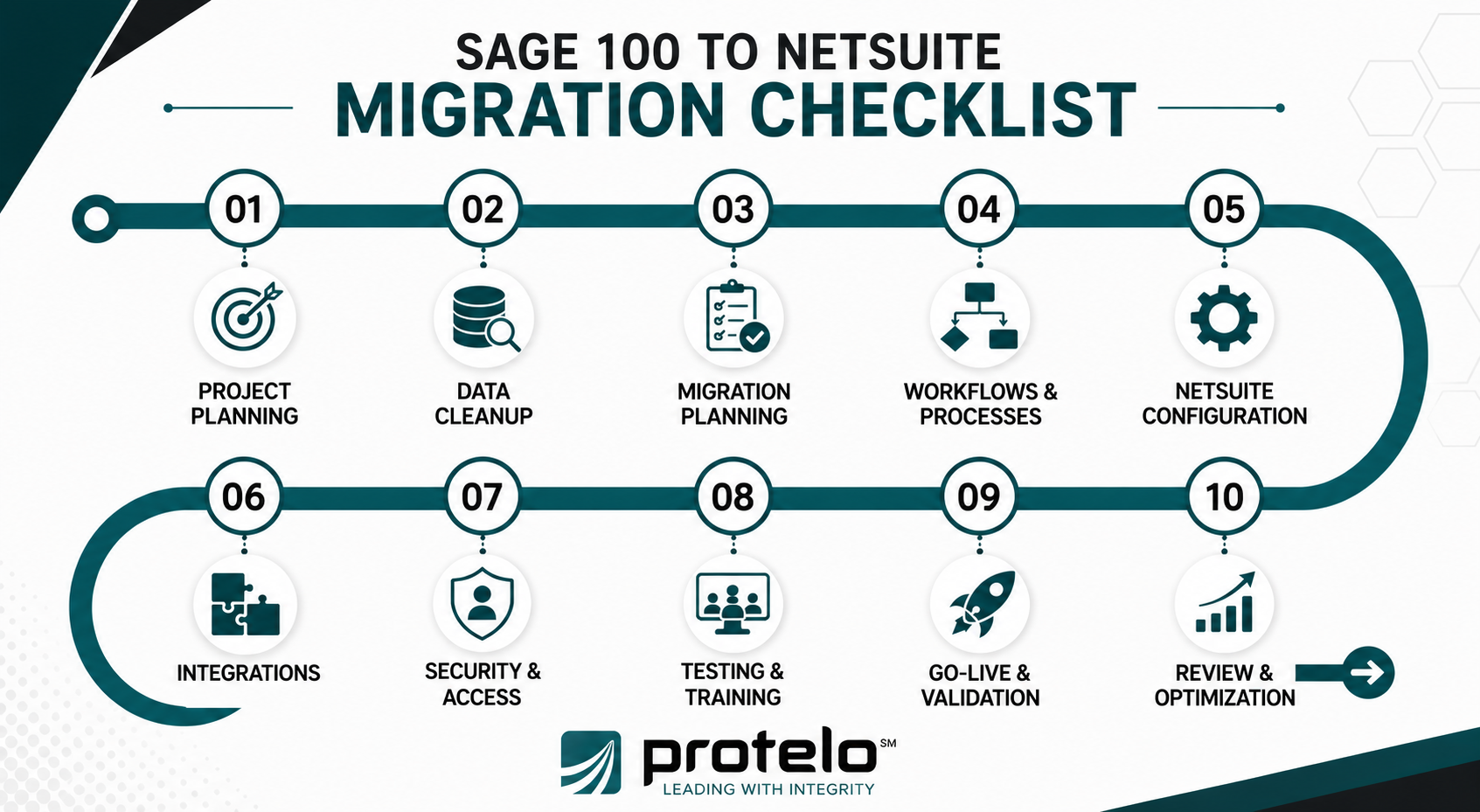 SAGE 100 TO NETSUITE
MIGRATION CHECKLIST

01
PROJECT PLANNING

02
DATA CLEANUP

03
MIGRATION PLANNING

04
WORKFLOWS & PROCESSES

05
NETSUITE CONFIGURATION

06
INTEGRATIONS

07
SECURITY & ACCESS

08
TESTING & TRAINING

09
GO-LIVE & VALIDATION

10
REVIEW & OPTIMIZATION

protelo℠
LEADING WITH INTEGRITY